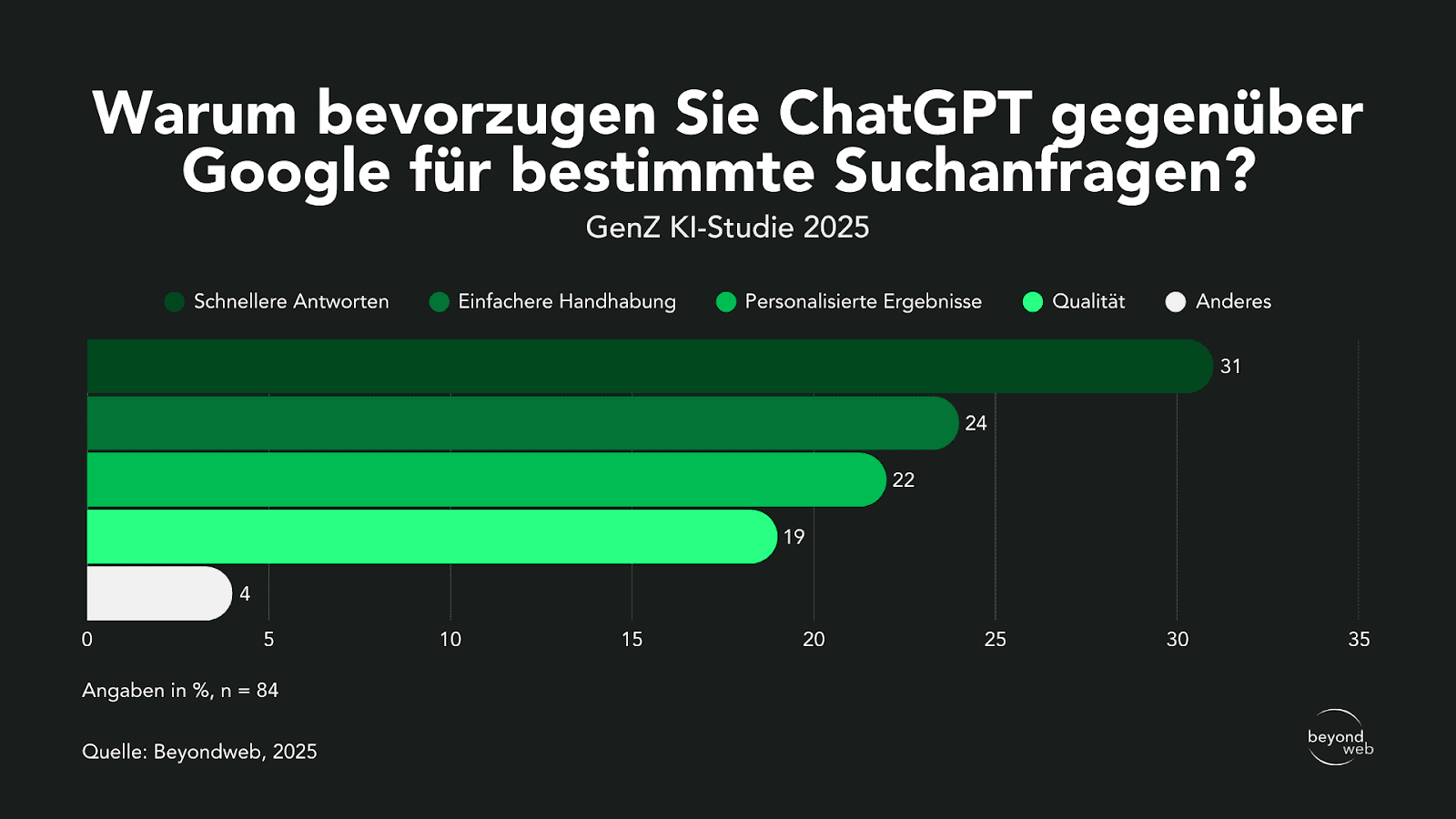 Warum bevorzugen Sie ChatGPT gegenüber Google für bestimmte Suchanfragen?

GenZ KI-Studie 2025

Schnellere Antworten Einfachere Handhabung Personalisierte Ergebnisse Qualität Anderes

31
24
22
19
4

0 5 10 15 20 25 30 35

Angaben in %, n = 84

Quelle: Beyondweb, 2025

beyond web